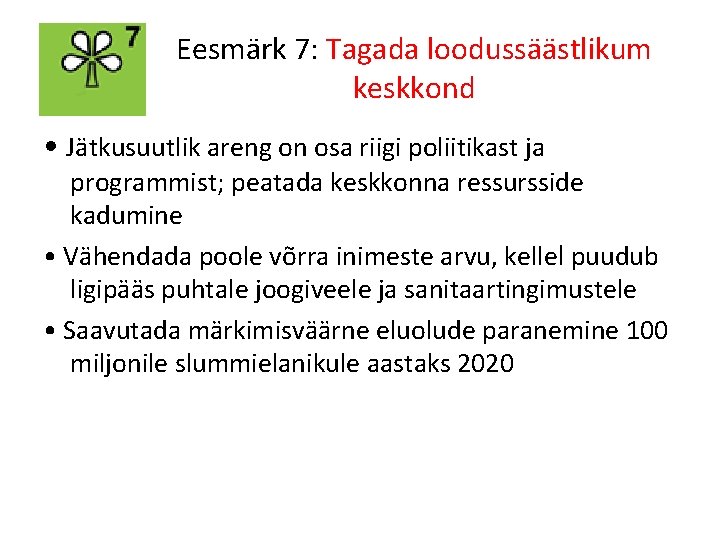 7

Eesmärk 7: Tagada loodussäästlikum keskkond

• Jätkusuutlik areng on osa riigi poliitikast ja programmist; peatada keskkonna ressursside kadumine

• Vähendada poole võrra inimeste arvu, kellel puudub ligipääs puhtale joogiveele ja sanitaartingimustele

• Saavutada märkimisväärne eluolude paranemine 100 miljonile slummielanikule aastaks 2020